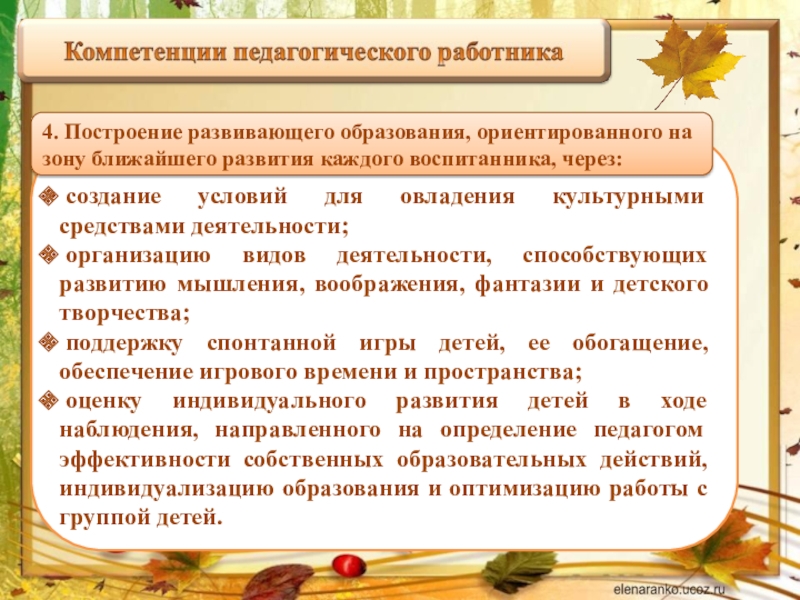 Компетенции педагогического работника

4. Построение развивающего образования, ориентированного на зону ближайшего развития каждого воспитанника, через:

❖ создание условий для овладения культурными средствами деятельности;

❖ организацию видов деятельности, способствующих развитию мышления, воображения, фантазии и детского творчества;

❖ поддержку спонтанной игры детей, ее обогащение, обеспечение игрового времени и пространства;

❖ оценку индивидуального развития детей в ходе наблюдения, направленного на определение педагогом эффективности собственных образовательных действий, индивидуализацию образования и оптимизацию работы с группой детей.

elenaranko.ucoz.ru